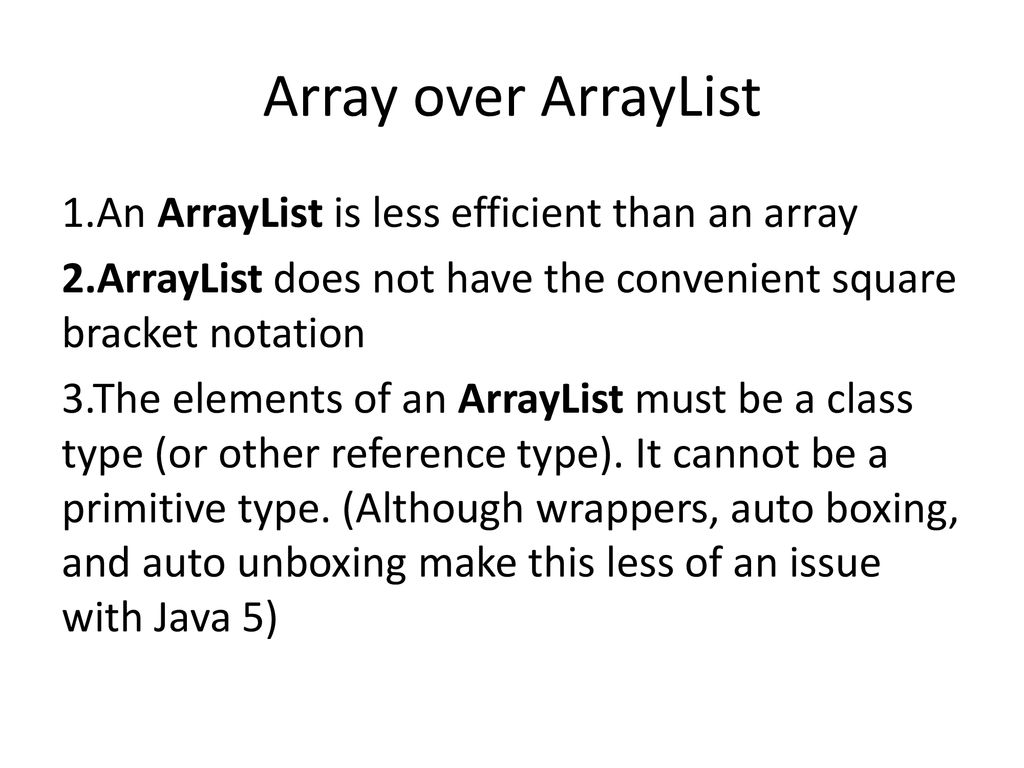 Array over ArrayList

1.An ArrayList is less efficient than an array

2.ArrayList does not have the convenient square bracket notation

3.The elements of an ArrayList must be a class type (or other reference type). It cannot be a primitive type. (Although wrappers, auto boxing, and auto unboxing make this less of an issue with Java 5)